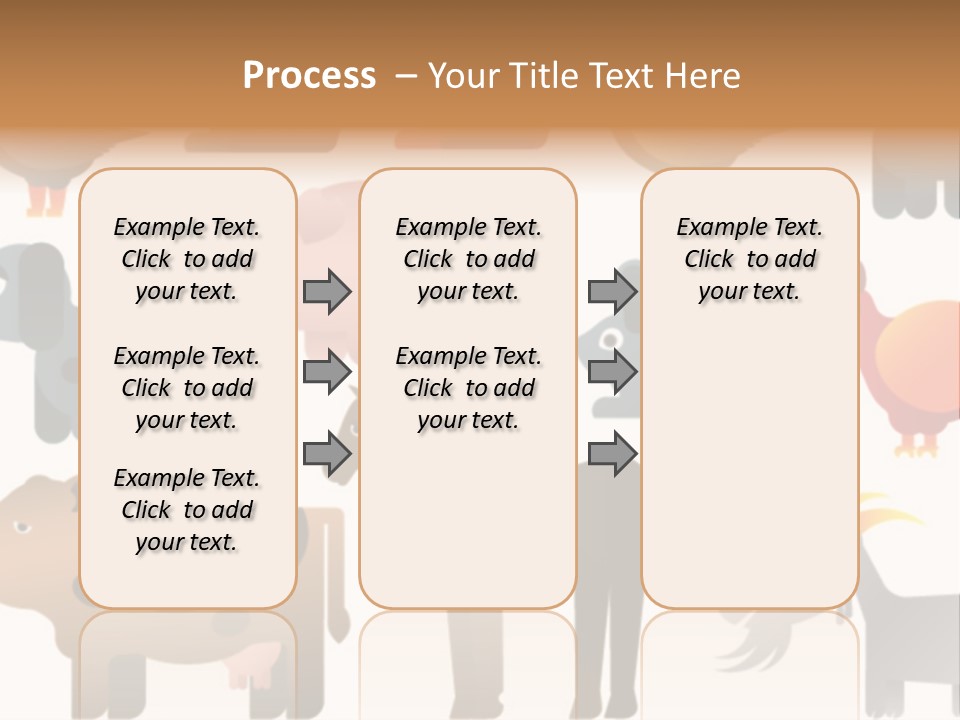 Process – Your Title Text Here

Example Text. Click to add your text.

Example Text. Click to add your text.

Example Text. Click to add your text.

Example Text. Click to add your text.

Example Text. Click to add your text.

Example Text. Click to add your text.